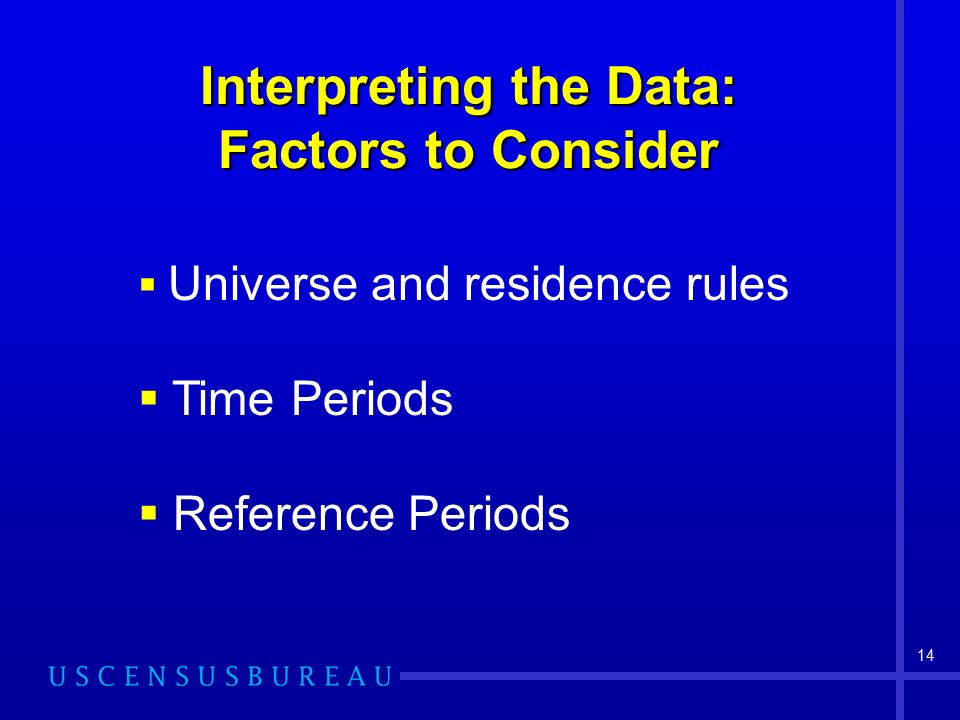 Interpreting the Data: Factors to Consider

▪ Universe and residence rules

▪ Time Periods

▪ Reference Periods

14

USCENSUSBUREAU